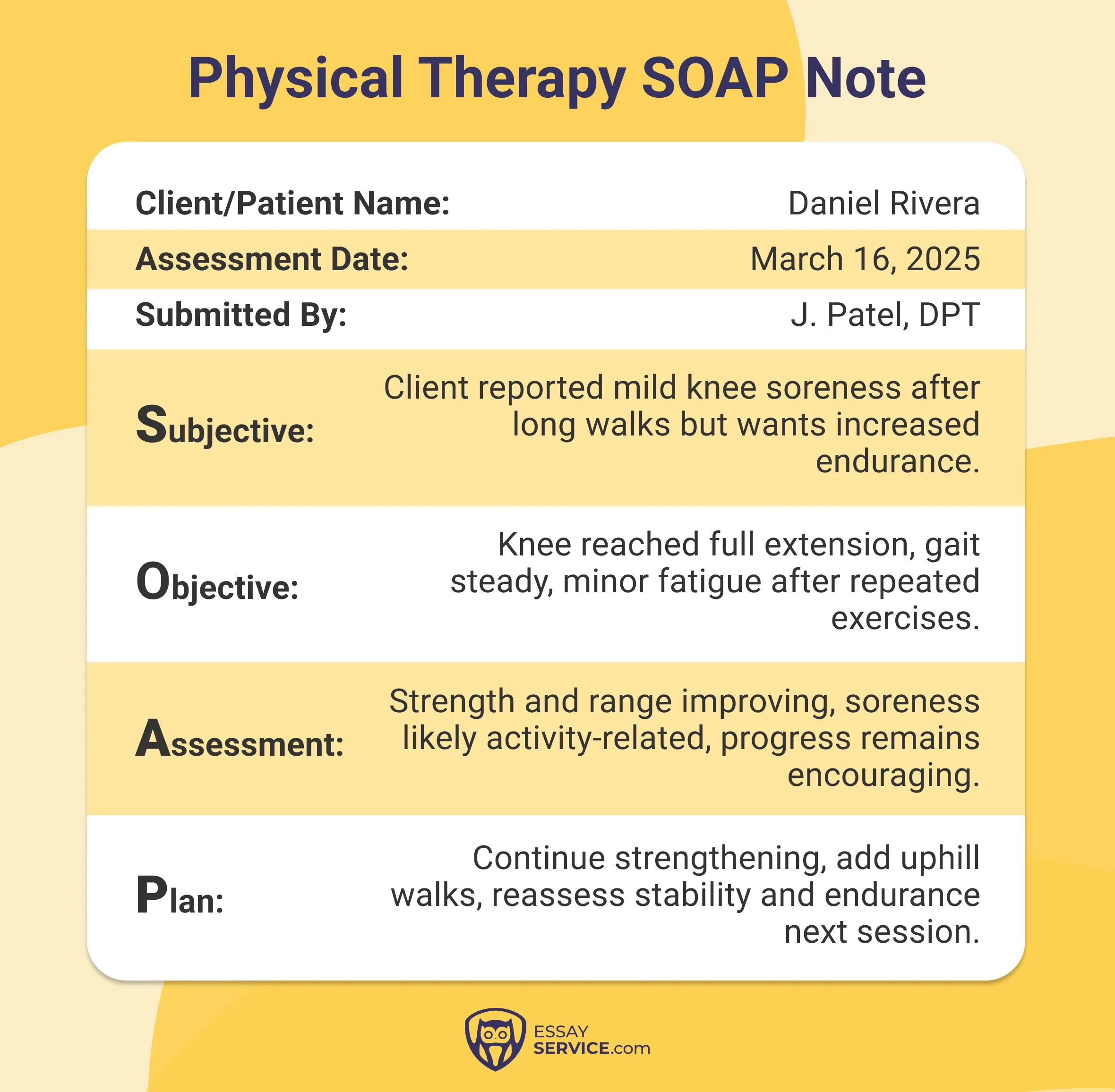 Physical Therapy SOAP Note

| | |
|---|---|
| Client/Patient Name: | Daniel Rivera |
| Assessment Date: | March 16, 2025 |
| Submitted By: | J. Patel, DPT |
| Subjective: | Client reported mild knee soreness after long walks but wants increased endurance. |
| Objective: | Knee reached full extension, gait steady, minor fatigue after repeated exercises. |
| Assessment: | Strength and range improving, soreness likely activity-related, progress remains encouraging. |
| Plan: | Continue strengthening, add uphill walks, reassess stability and endurance next session. |

ESSAY SERVICE.com